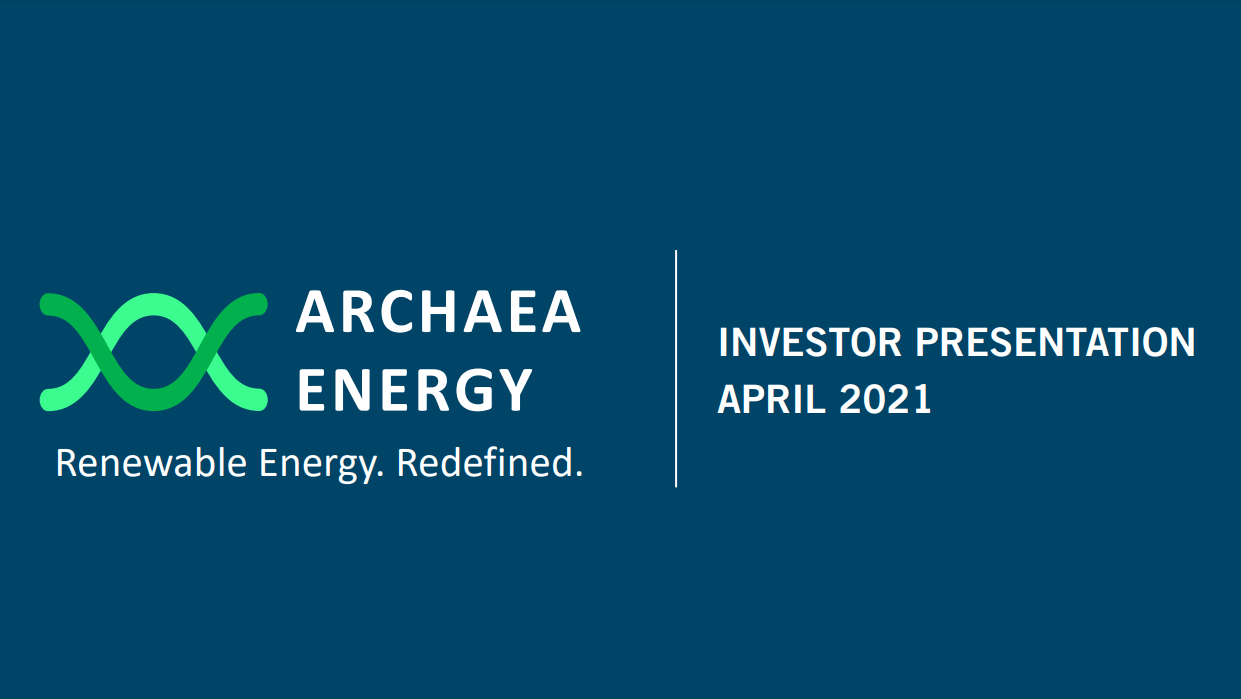 ARCHAEA ENERGY

Renewable Energy. Redefined.

INVESTOR PRESENTATION
APRIL 2021